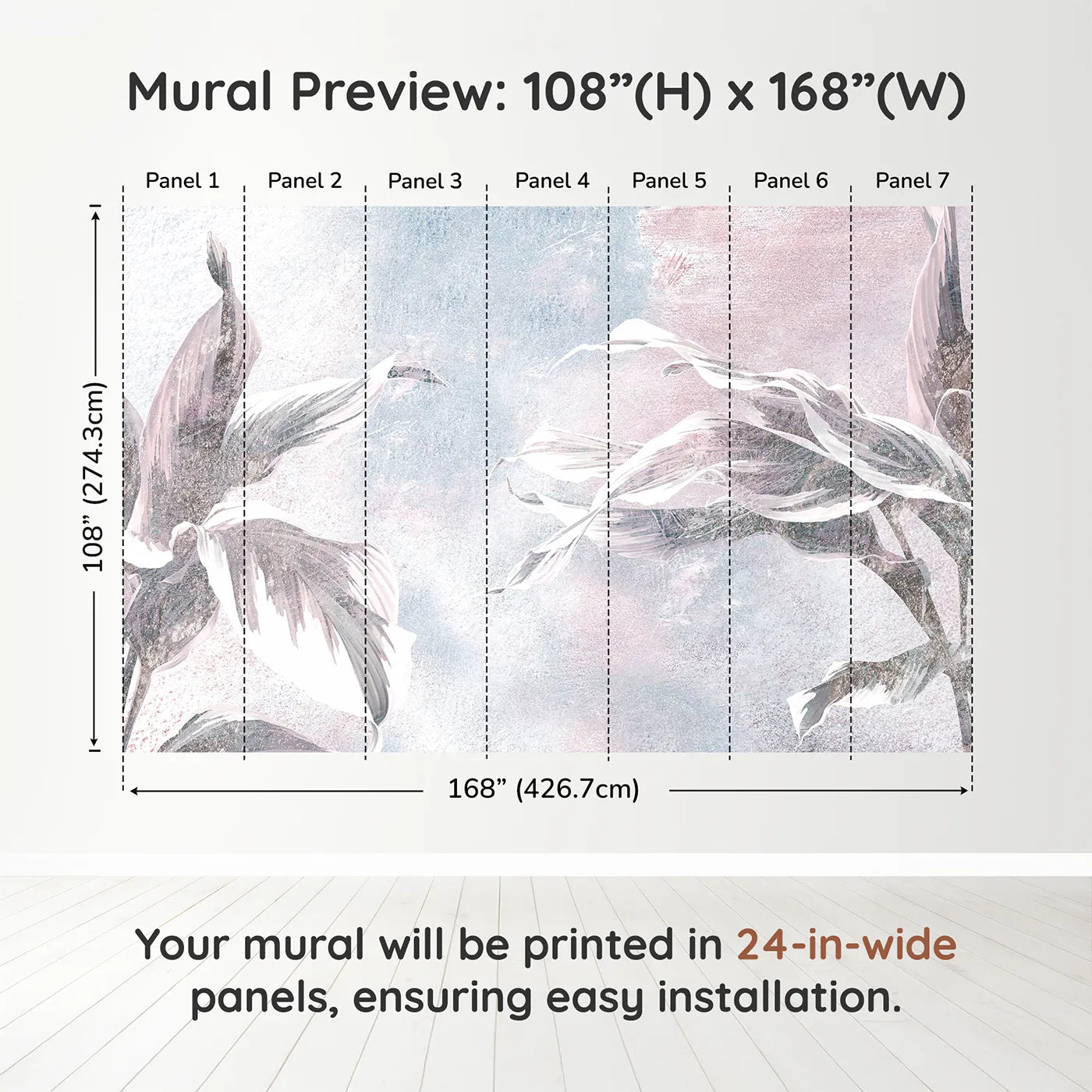 Mural Preview: 108”(H) x 168”(W)

Panel 1 Panel 2 Panel 3 Panel 4 Panel 5 Panel 6 Panel 7

108” (274.3cm)

168” (426.7cm)

Your mural will be printed in 24-in-wide panels, ensuring easy installation.